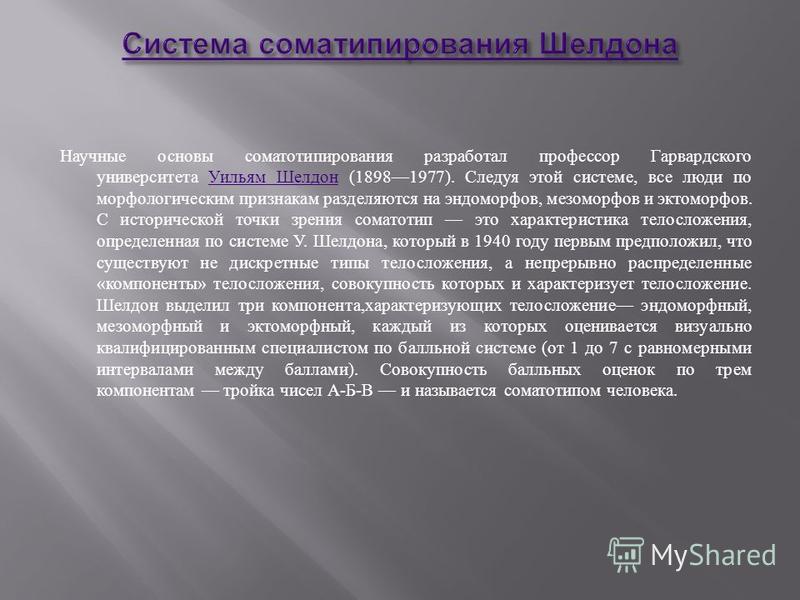 Система соматипирования Шелдона

Научные основы соматотипирования разработал профессор Гарвардского университета Уильям Шелдон (1898—1977). Следуя этой системе, все люди по морфологическим признакам разделяются на эндоморфов, мезоморфов и эктоморфов. С исторической точки зрения соматотип — это характеристика телосложения, определенная по системе У. Шелдона, который в 1940 году первым предположил, что существуют не дискретные типы телосложения, а непрерывно распределенные «компоненты» телосложения, совокупность которых и характеризует телосложение. Шелдон выделил три компонента,характеризующих телосложение— эндоморфный, мезоморфный и эктоморфный, каждый из которых оценивается визуально квалифицированным специалистом по балльной системе (от 1 до 7 с равномерными интервалами между баллами). Совокупность балльных оценок по трем компонентам — тройка чисел А-Б-В — и называется соматотипом человека.

MyShared